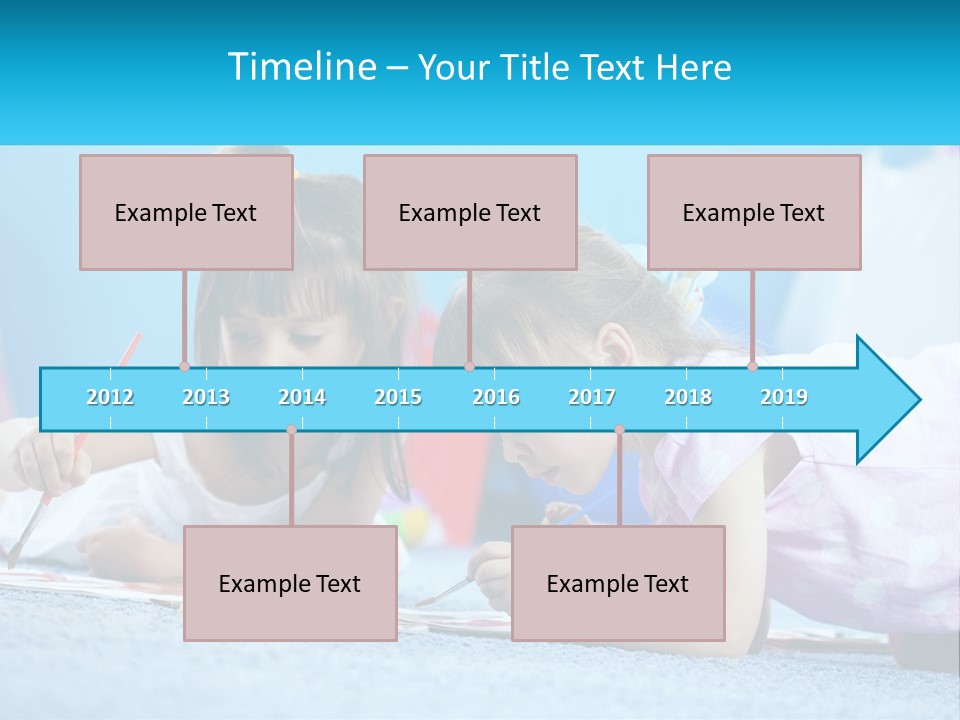 Timeline – Your Title Text Here

Example Text

Example Text

Example Text

2012
2013
2014
2015
2016
2017
2018
2019

Example Text

Example Text